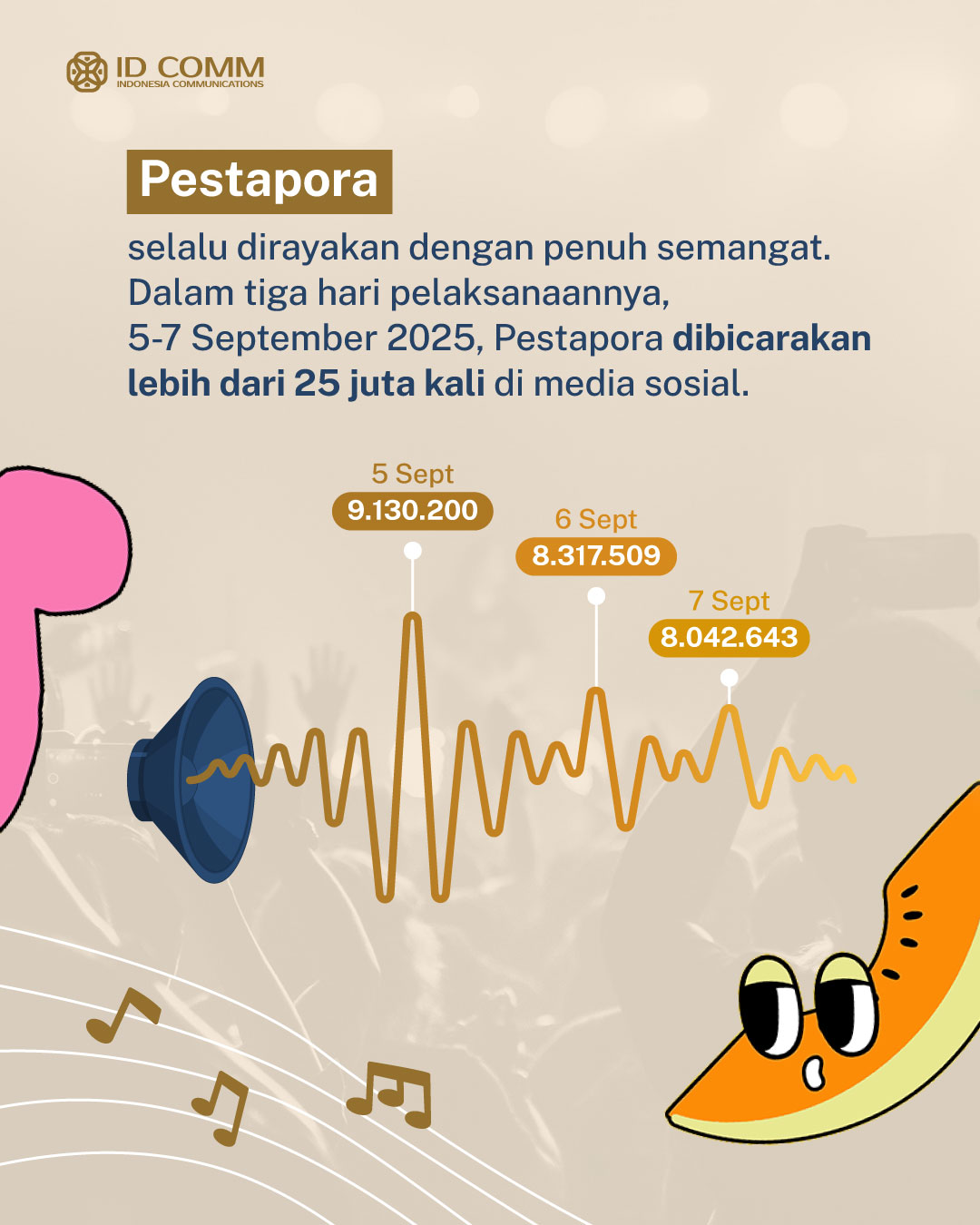 ID COMM
INDONESIA COMMUNICATIONS

Pestapora

selalu dirayakan dengan penuh semangat. Dalam tiga hari pelaksanaannya, 5-7 September 2025, Pestapora dibicarakan lebih dari 25 juta kali di media sosial.

5 Sept
9.130.200

6 Sept
8.317.509

7 Sept
8.042.643